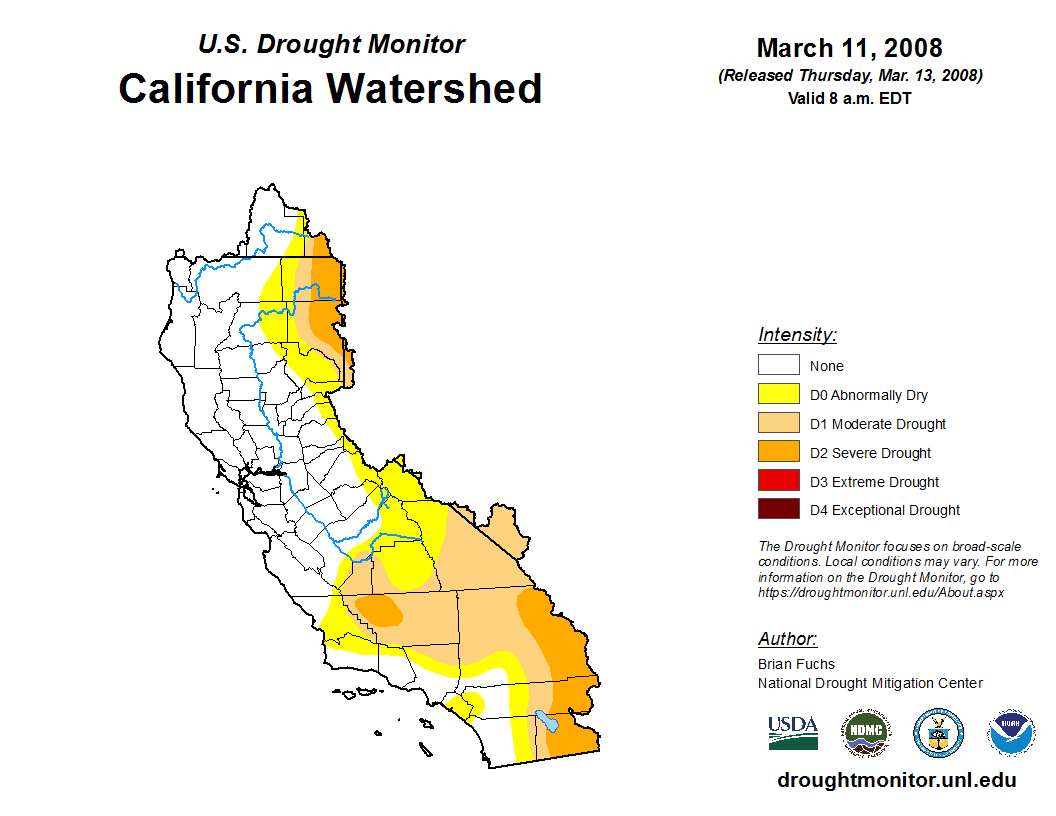 U.S. Drought Monitor
California Watershed

March 11, 2008
(Released Thursday, Mar. 13, 2008)
Valid 8 a.m. EDT

Intensity:
None
D0 Abnormally Dry
D1 Moderate Drought
D2 Severe Drought
D3 Extreme Drought
D4 Exceptional Drought

The Drought Monitor focuses on broad-scale conditions. Local conditions may vary. For more information on the Drought Monitor, go to https://droughtmonitor.unl.edu/About.aspx

Author:
Brian Fuchs
National Drought Mitigation Center

USDA
NDMC
NOAA

droughtmonitor.unl.edu